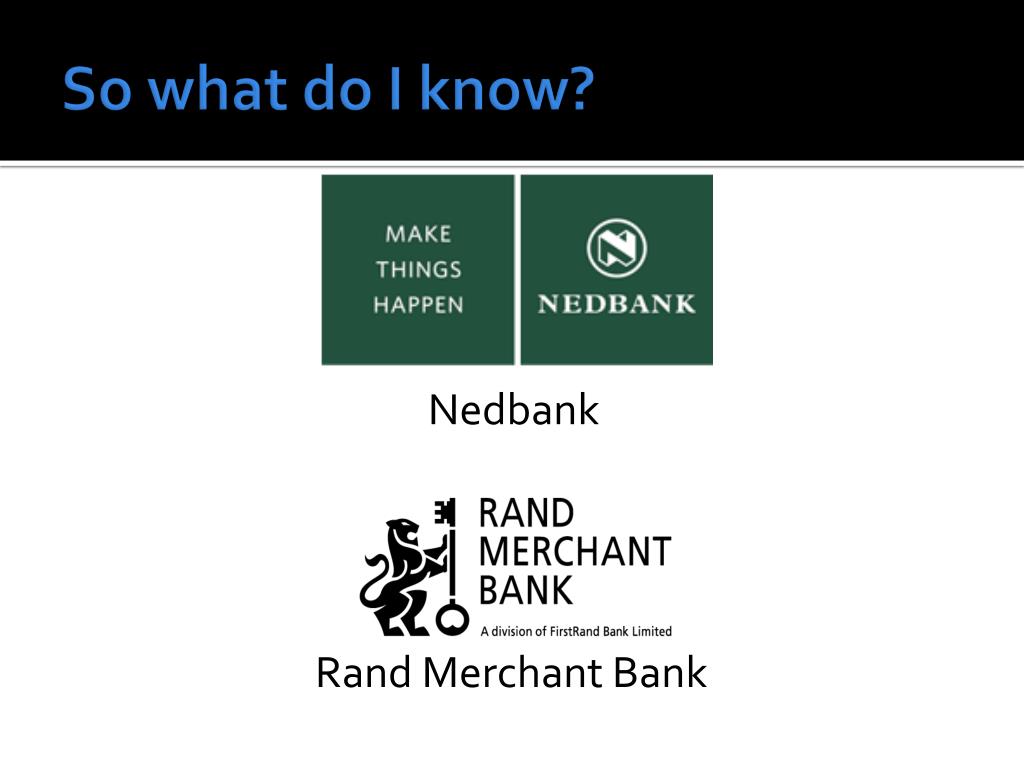 So what do I know?

MAKE THINGS HAPPEN

NEDBANK

Nedbank

RAND MERCHANT BANK

A division of FirstRand Bank Limited

Rand Merchant Bank